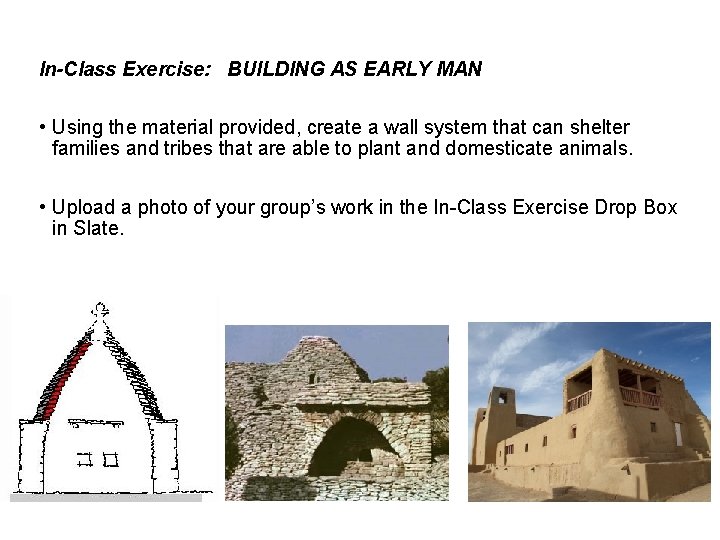 In-Class Exercise: BUILDING AS EARLY MAN

• Using the material provided, create a wall system that can shelter families and tribes that are able to plant and domesticate animals.

• Upload a photo of your group's work in the In-Class Exercise Drop Box in Slate.